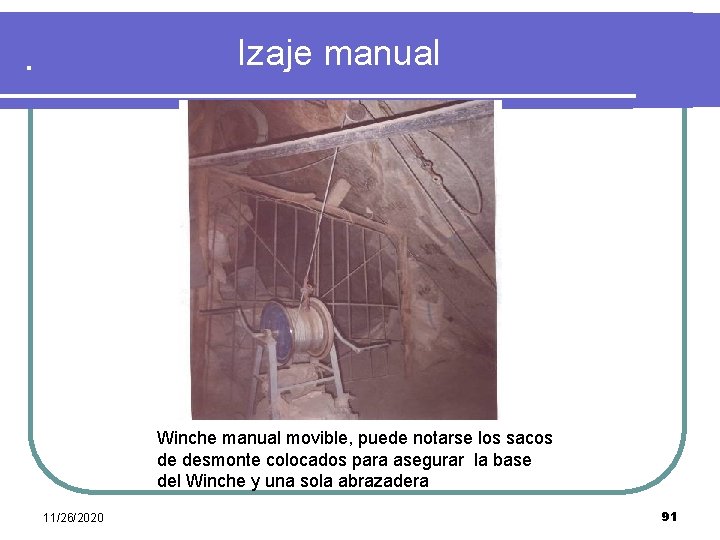 .

Izaje manual

Winche manual movible, puede notarse los sacos de desmonte colocados para asegurar la base del Winche y una sola abrazadera

11/26/2020

91